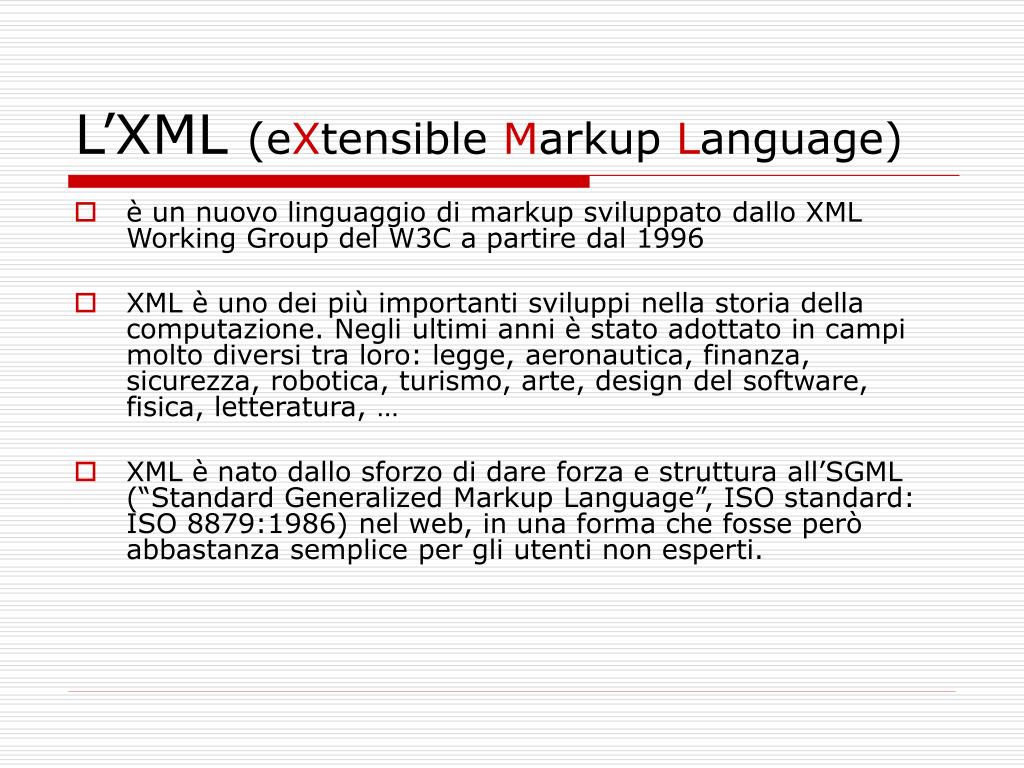 L’XML (eXtensible Markup Language)

è un nuovo linguaggio di markup sviluppato dallo XML Working Group del W3C a partire dal 1996

XML è uno dei più importanti sviluppi nella storia della computazione. Negli ultimi anni è stato adottato in campi molto diversi tra loro: legge, aeronautica, finanza, sicurezza, robotica, turismo, arte, design del software, fisica, letteratura, …

XML è nato dallo sforzo di dare forza e struttura all’SGML (“Standard Generalized Markup Language”, ISO standard: ISO 8879:1986) nel web, in una forma che fosse però abbastanza semplice per gli utenti non esperti.